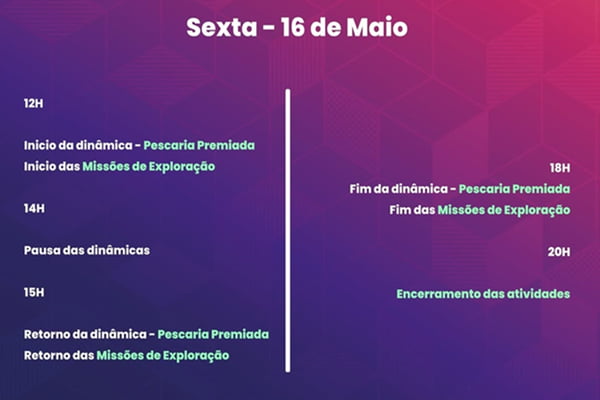 Sexta - 16 de Maio

12H

Inicio da dinâmica - Pescaria Premiada
Inicio das Missões de Exploração

14H

Pausa das dinâmicas

15H

Retorno da dinâmica - Pescaria Premiada
Retorno das Missões de Exploração

18H
Fim da dinâmica - Pescaria Premiada
Fim das Missões de Exploração

20H

Encerramento das atividades